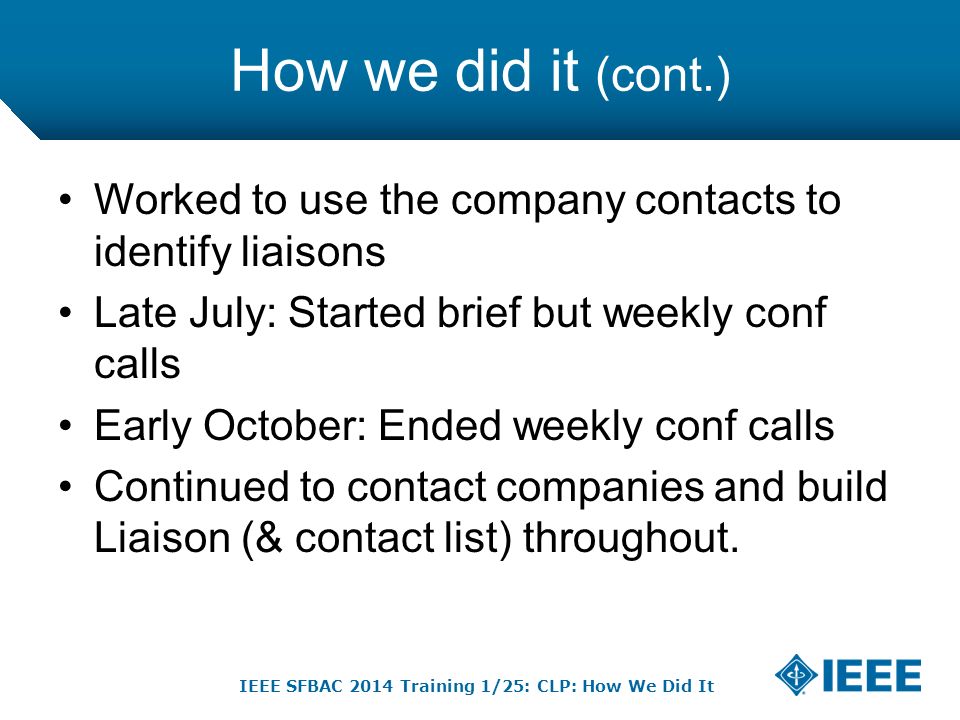 How we did it (cont.)

• Worked to use the company contacts to identify liaisons

• Late July: Started brief but weekly conf calls

• Early October: Ended weekly conf calls

• Continued to contact companies and build Liaison (& contact list) throughout.

IEEE SFBAC 2014 Training 1/25: CLP: How We Did It

IEEE